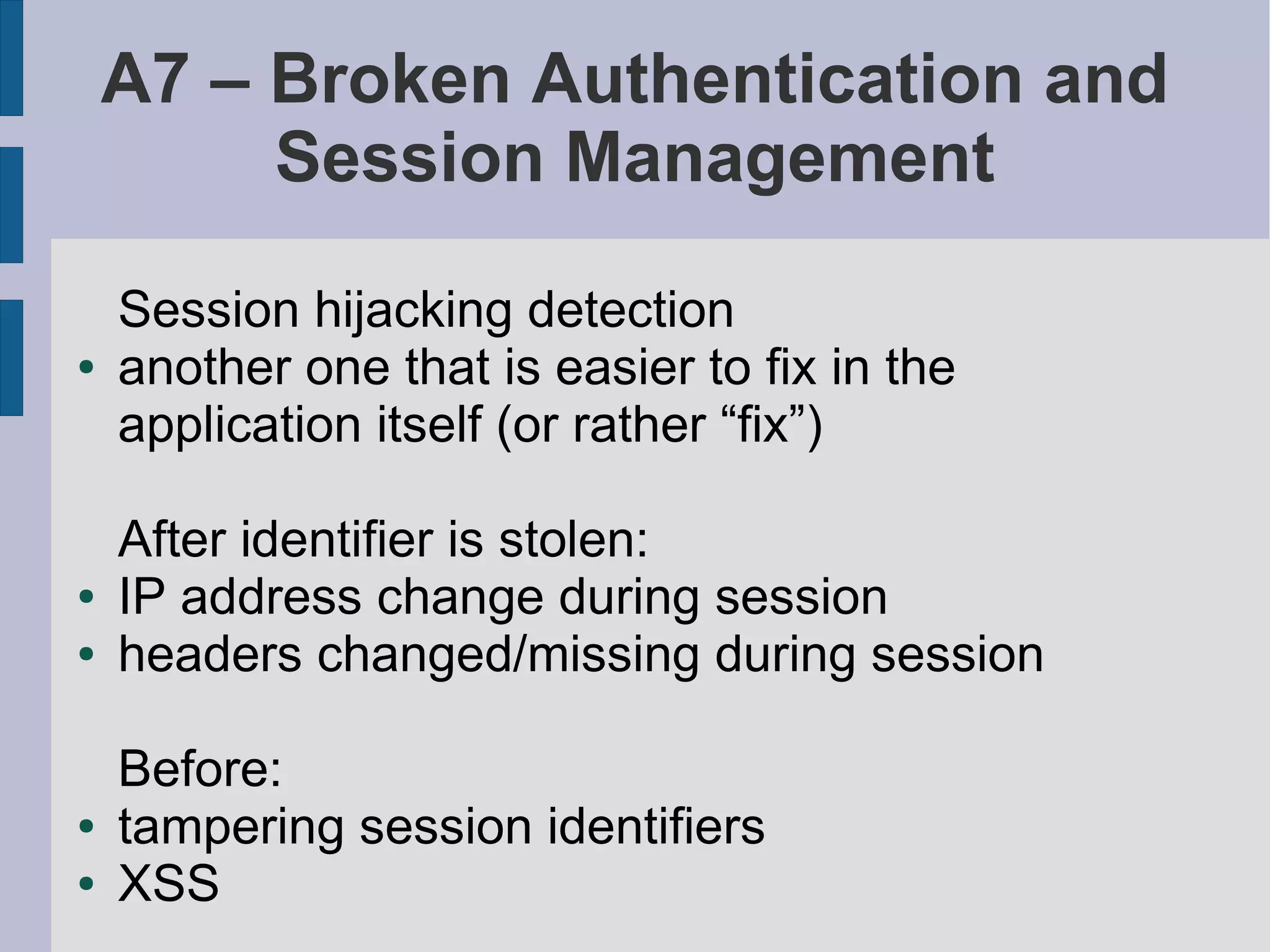 A7 – Broken Authentication and Session Management

Session hijacking detection
• another one that is easier to fix in the application itself (or rather “fix”)

After identifier is stolen:
• IP address change during session
• headers changed/missing during session

Before:
• tampering session identifiers
• XSS